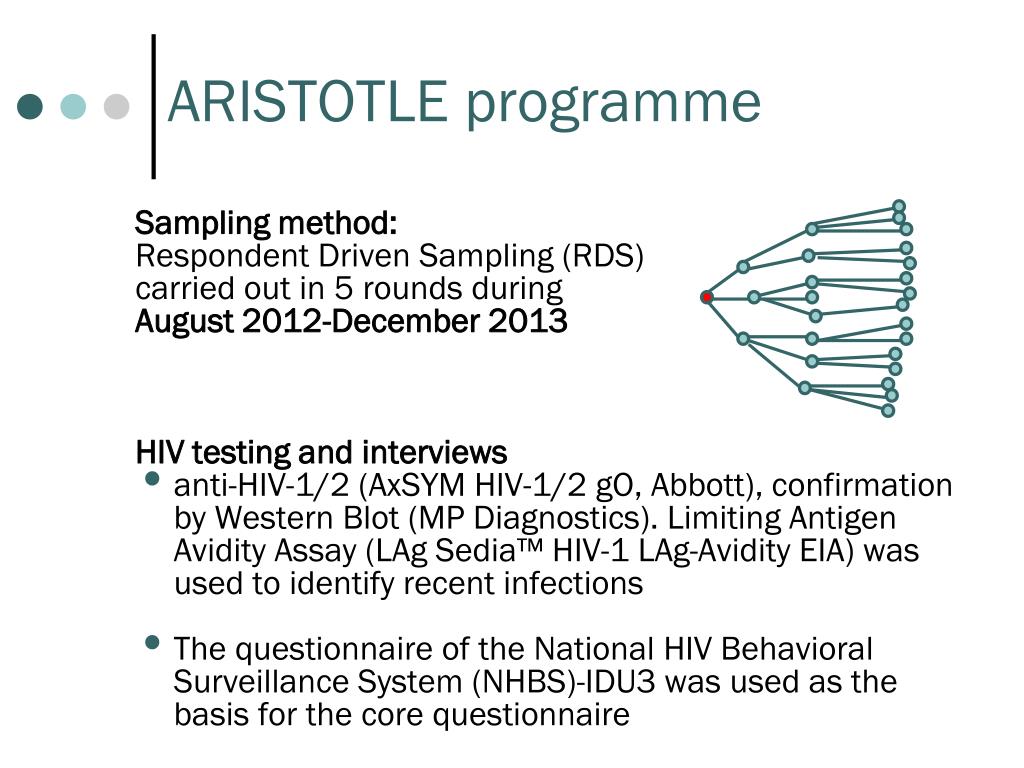 ARISTOTLE programme

Sampling method:
Respondent Driven Sampling (RDS) carried out in 5 rounds during
August 2012-December 2013

HIV testing and interviews
• anti-HIV-1/2 (AxSYM HIV-1/2 gO, Abbott), confirmation by Western Blot (MP Diagnostics). Limiting Antigen Avidity Assay (LAg Sedia™ HIV-1 LAg-Avidity EIA) was used to identify recent infections

• The questionnaire of the National HIV Behavioral Surveillance System (NHBS)-IDU3 was used as the basis for the core questionnaire